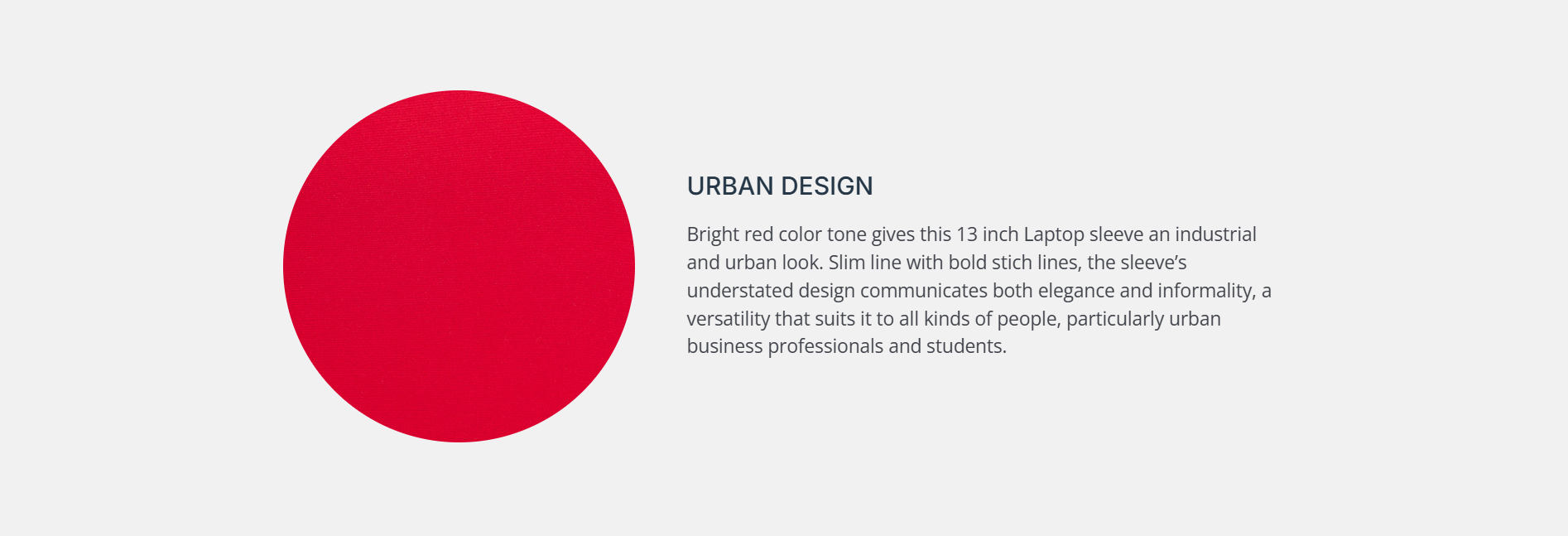 URBAN DESIGN

Bright red color tone gives this 13 inch Laptop sleeve an industrial and urban look. Slim line with bold stich lines, the sleeve’s understated design communicates both elegance and informality, a versatility that suits it to all kinds of people, particularly urban business professionals and students.